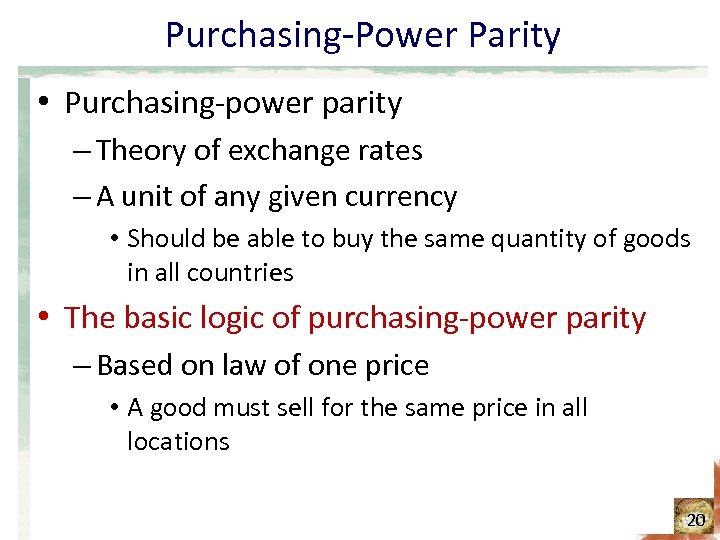 Purchasing-Power Parity

• Purchasing-power parity

– Theory of exchange rates

– A unit of any given currency

• Should be able to buy the same quantity of goods in all countries

• The basic logic of purchasing-power parity

– Based on law of one price

• A good must sell for the same price in all locations

20